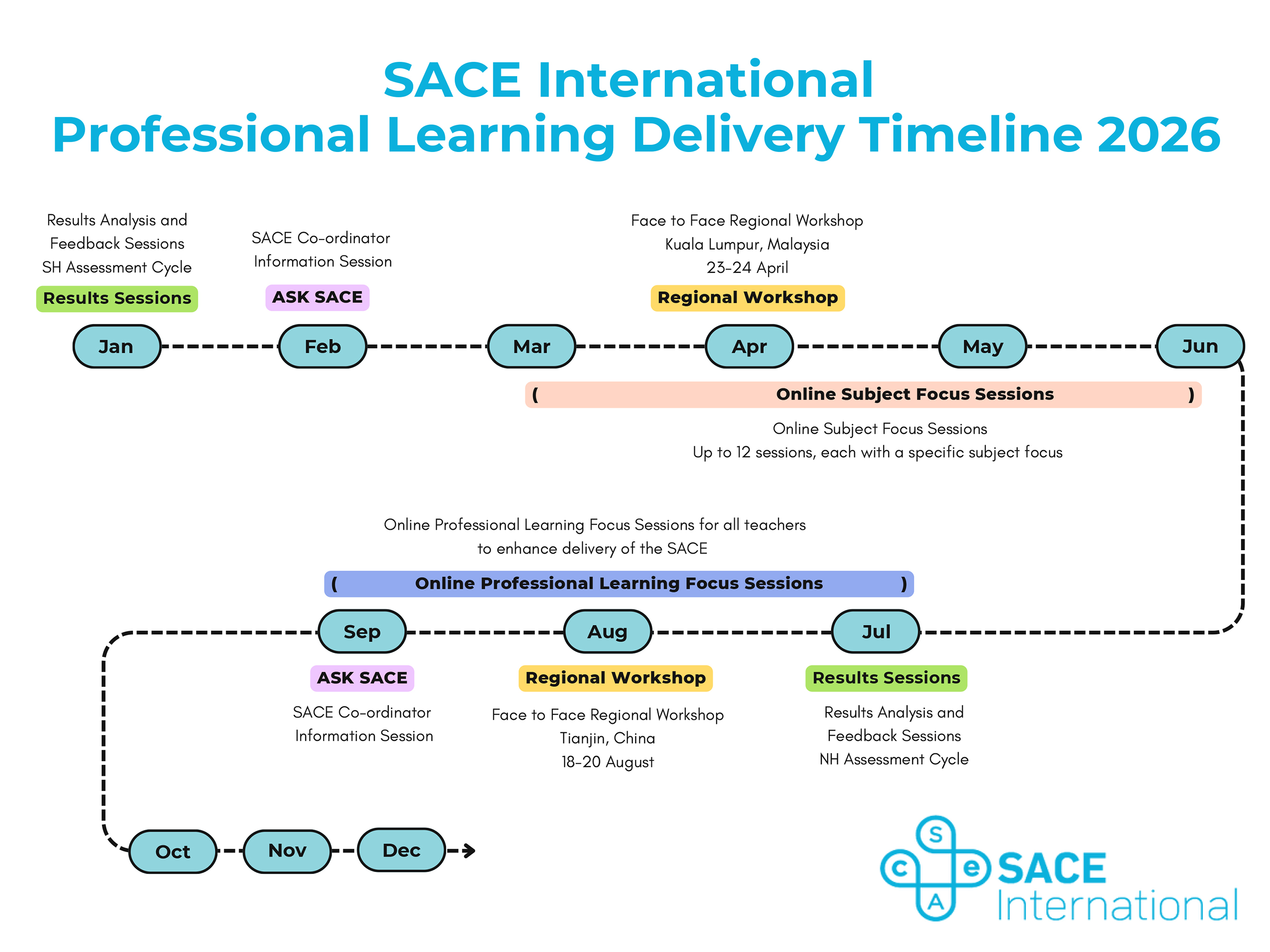 SACE International
Professional Learning Delivery Timeline 2026

Results Analysis and Feedback Sessions SH Assessment Cycle

Results Sessions

SACE Co-ordinator Information Session

ASK SACE

Face to Face Regional Workshop
Kuala Lumpur, Malaysia
23-24 April

Regional Workshop

Jan

Feb

Mar

Apr

May

Jun

( Online Subject Focus Sessions )

Online Subject Focus Sessions
Up to 12 sessions, each with a specific subject focus

Online Professional Learning Focus Sessions for all teachers to enhance delivery of the SACE

( Online Professional Learning Focus Sessions )

Sep

Aug

Jul

ASK SACE

SACE Co-ordinator Information Session

Regional Workshop

Face to Face Regional Workshop
Tianjin, China
18-20 August

Results Sessions

Results Analysis and Feedback Sessions NH Assessment Cycle

Oct

Nov

Dec

S
C
e
A
SACE
International